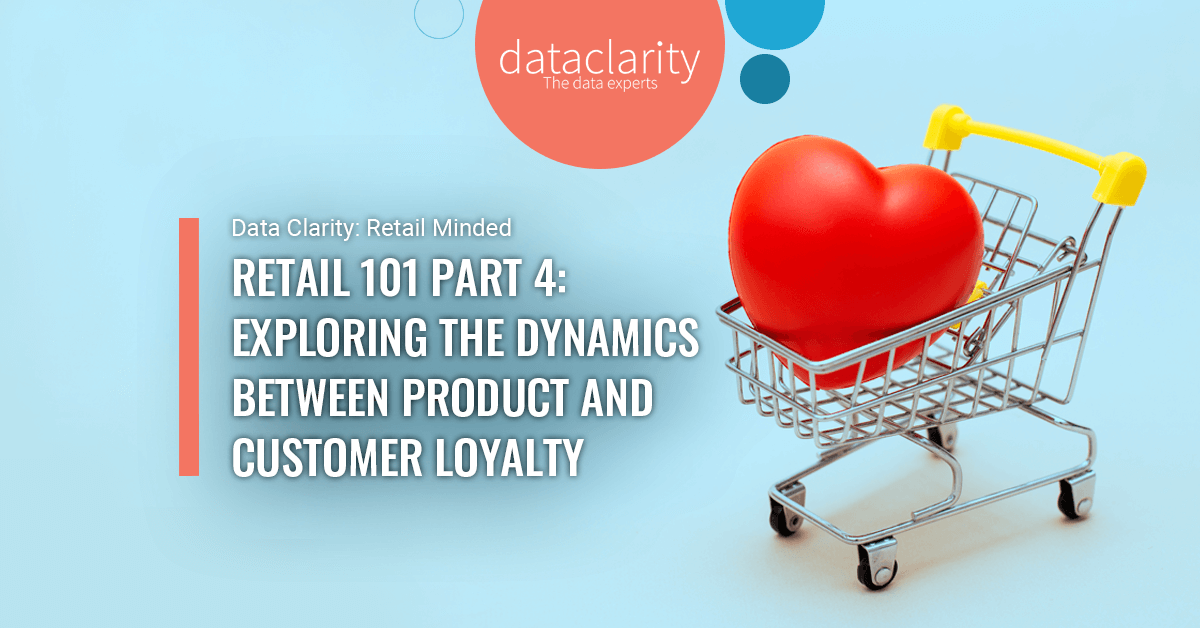 dataclarity
The data experts

Data Clarity: Retail Minded

RETAIL 101 PART 4: EXPLORING THE DYNAMICS BETWEEN PRODUCT AND CUSTOMER LOYALTY